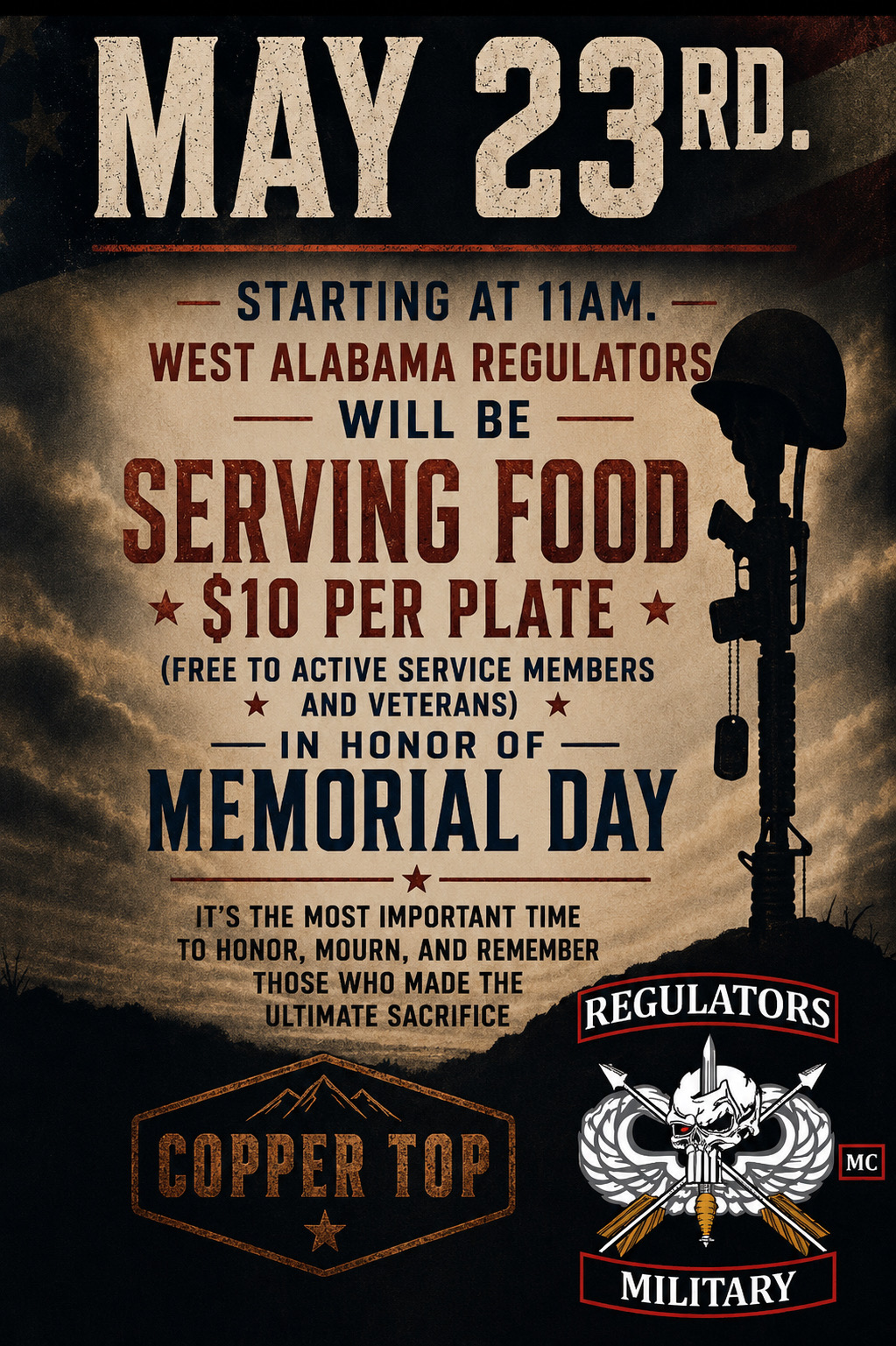 MAY 23RD.

STARTING AT 11AM.

WEST ALABAMA REGULATORS

WILL BE

SERVING FOOD

$10 PER PLATE

(FREE TO ACTIVE SERVICE MEMBERS AND VETERANS)

IN HONOR OF

MEMORIAL DAY

IT'S THE MOST IMPORTANT TIME TO HONOR, MOURN, AND REMEMBER THOSE WHO MADE THE ULTIMATE SACRIFICE

COPPER TOP

REGULATORS

MC

MILITARY